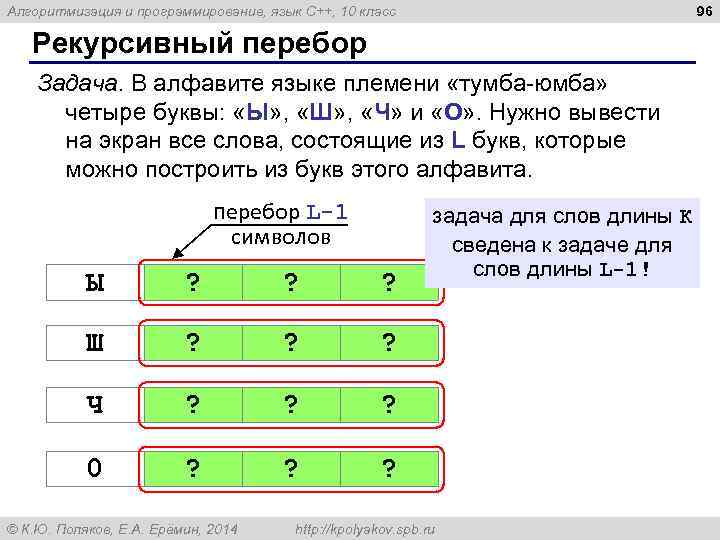 Алгоритмизация и программирование, язык C++, 10 класс

96

Рекурсивный перебор

Задача. В алфавите языке племени «тумба-юмба» четыре буквы: «Ы», «Ш», «Ч» и «О». Нужно вывести на экран все слова, состоящие из L букв, которые можно построить из букв этого алфавита.

перебор L-1 символов

задача для слов длины K сведена к задаче для слов длины L-1!

| Ы | ? | ? | ? |
|---|---|---|---|
| Ш | ? | ? | ? |
| Ч | ? | ? | ? |
| О | ? | ? | ? |

© К.Ю. Поляков, Е.А. Ерёмин, 2014

http://kpolyakov.spb.ru